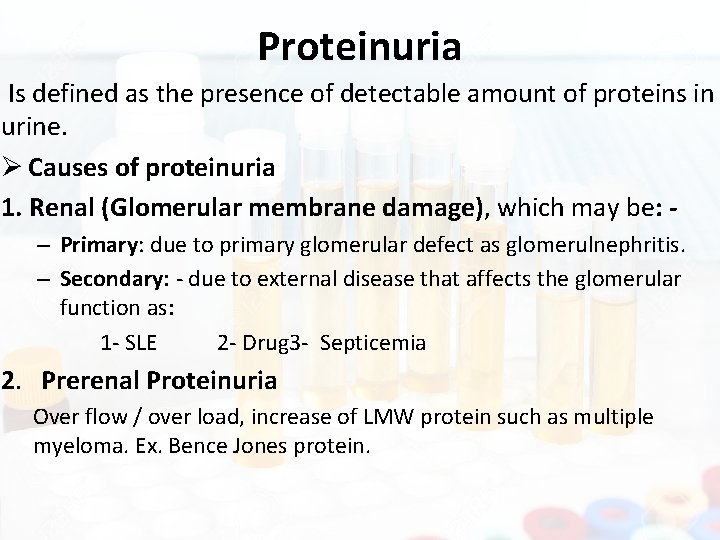 Proteinuria

Is defined as the presence of detectable amount of proteins in urine.

➢ Causes of proteinuria

1. Renal (Glomerular membrane damage), which may be: -

– Primary: due to primary glomerular defect as glomerulnephritis.

– Secondary: - due to external disease that affects the glomerular function as:

1- SLE 2- Drug3- Septicemia

2. Prerenal Proteinuria

Over flow / over load, increase of LMW protein such as multiple myeloma. Ex. Bence Jones protein.